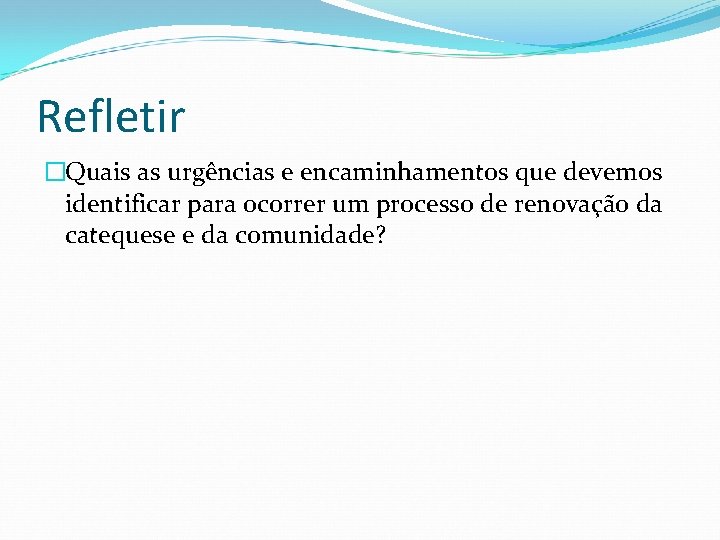 Refletir

Quais as urgências e encaminhamentos que devemos identificar para ocorrer um processo de renovação da catequese e da comunidade?